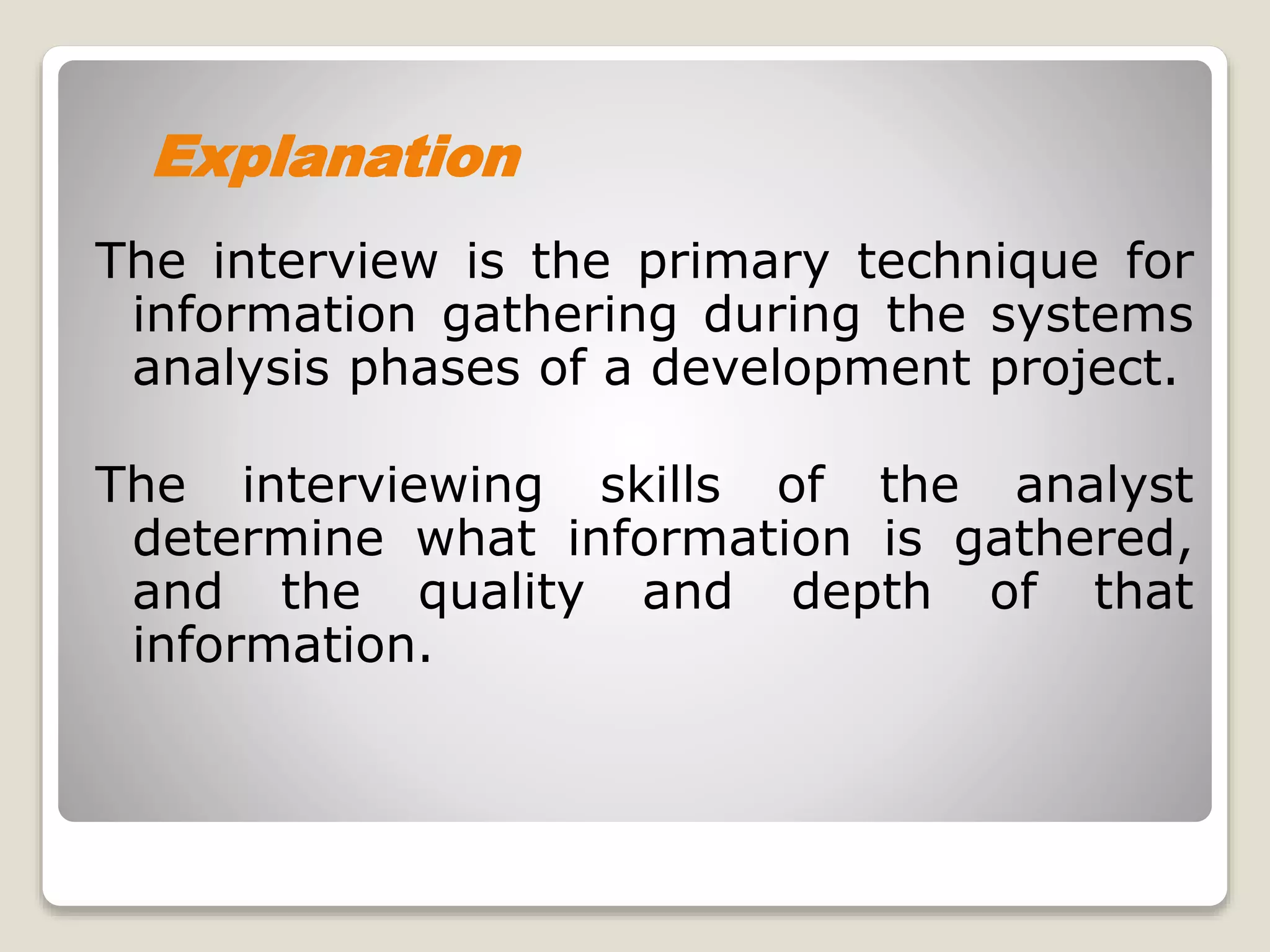 Explanation

The interview is the primary technique for information gathering during the systems analysis phases of a development project.

The interviewing skills of the analyst determine what information is gathered, and the quality and depth of that information.